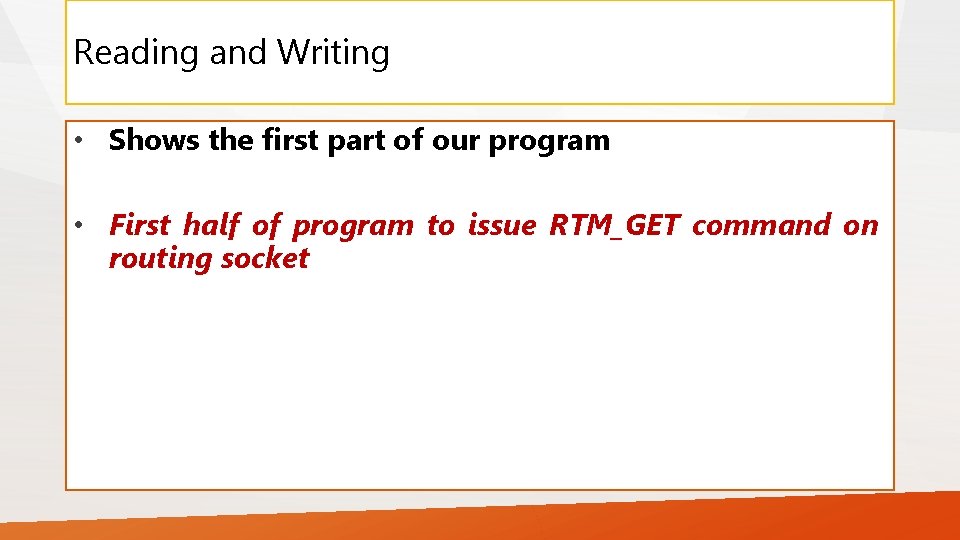 Reading and Writing

• Shows the first part of our program

• First half of program to issue RTM_GET command on routing socket